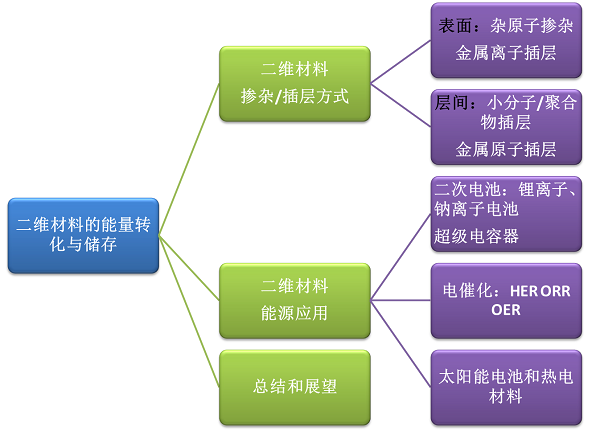 二维材料的能量转化与储存

二维材料
掺杂/插层方式

表面：杂原子掺杂
金属离子插层

层间：小分子/聚合物插层
金属原子插层

二维材料
能源应用

二次电池：锂离子、钠离子电池
超级电容器

电催化：HER ORR OER

太阳能电池和热电材料

总结和展望